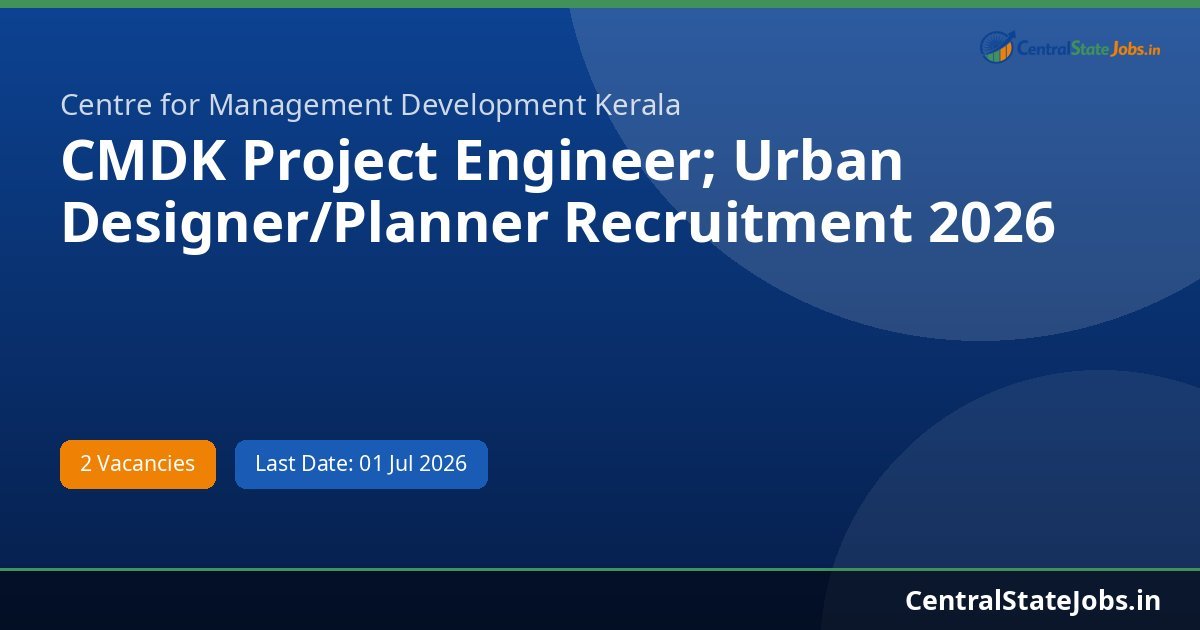 CentralStateJobs.in

Centre for Management Development Kerala

CMDK Project Engineer; Urban Designer/Planner Recruitment 2026

2 Vacancies

Last Date: 01 Jul 2026

CentralStateJobs.in